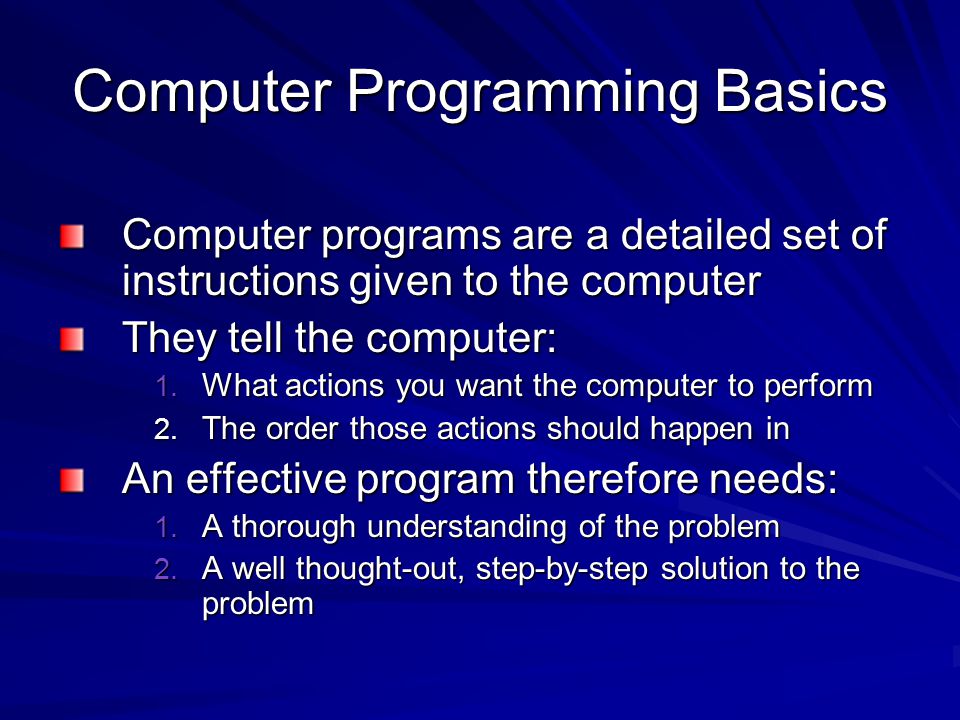 Computer Programming Basics

Computer programs are a detailed set of instructions given to the computer

They tell the computer:
1. What actions you want the computer to perform
2. The order those actions should happen in

An effective program therefore needs:
1. A thorough understanding of the problem
2. A well thought-out, step-by-step solution to the problem